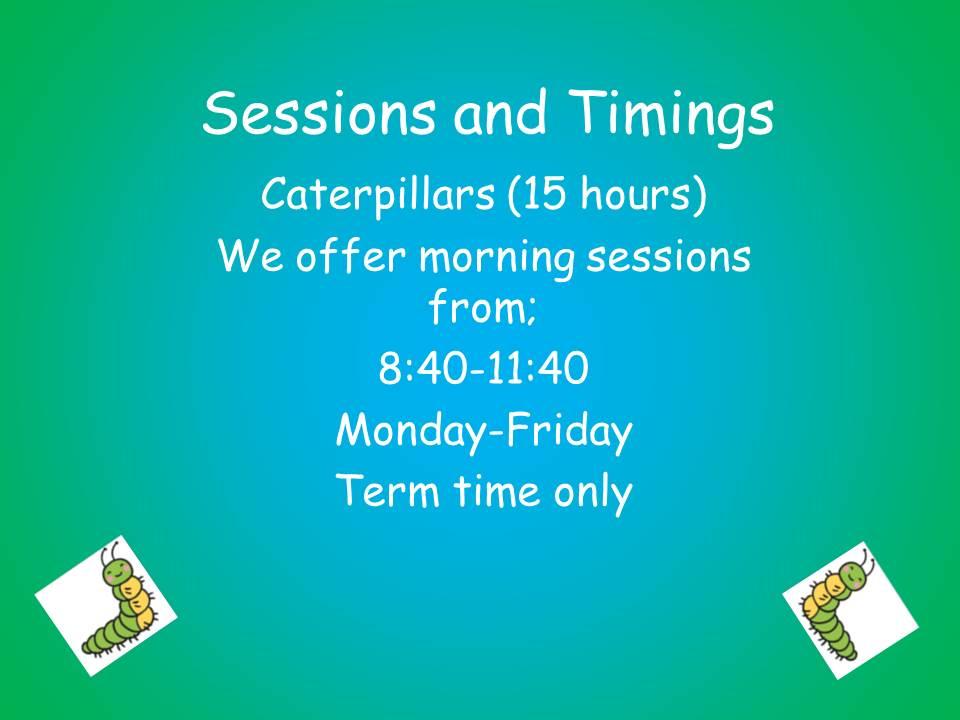 Sessions and Timings

Caterpillars (15 hours)

We offer morning sessions from;

8:40-11:40

Monday-Friday

Term time only